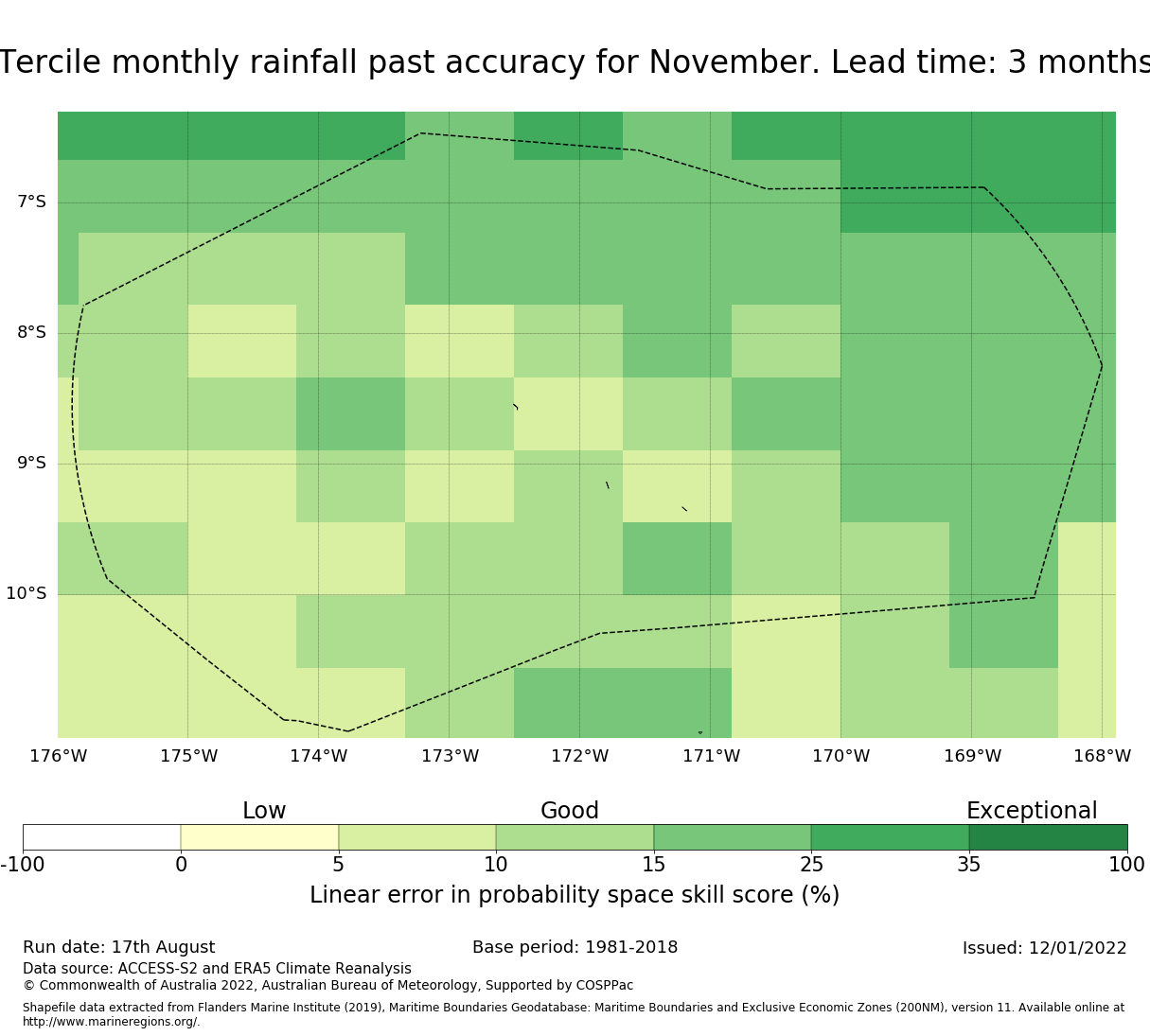 Tercile monthly rainfall past accuracy for November. Lead time: 3 months

7°S
8°S
9°S
10°S

176°W 175°W 174°W 173°W 172°W 171°W 170°W 169°W 168°W

Low
Good
Exceptional

-100 0 5 10 15 25 35 100

Linear error in probability space skill score (%)

Run date: 17th August
Base period: 1981-2018
Issued: 12/01/2022

Data source: ACCESS-S2 and ERA5 Climate Reanalysis
© Commonwealth of Australia 2022, Australian Bureau of Meteorology, Supported by COSPPac

Shapefile data extracted from Flanders Marine Institute (2019), Maritime Boundaries Geodatabase: Maritime Boundaries and Exclusive Economic Zones (200NM), version 11. Available online at http://www.marineregions.org/.